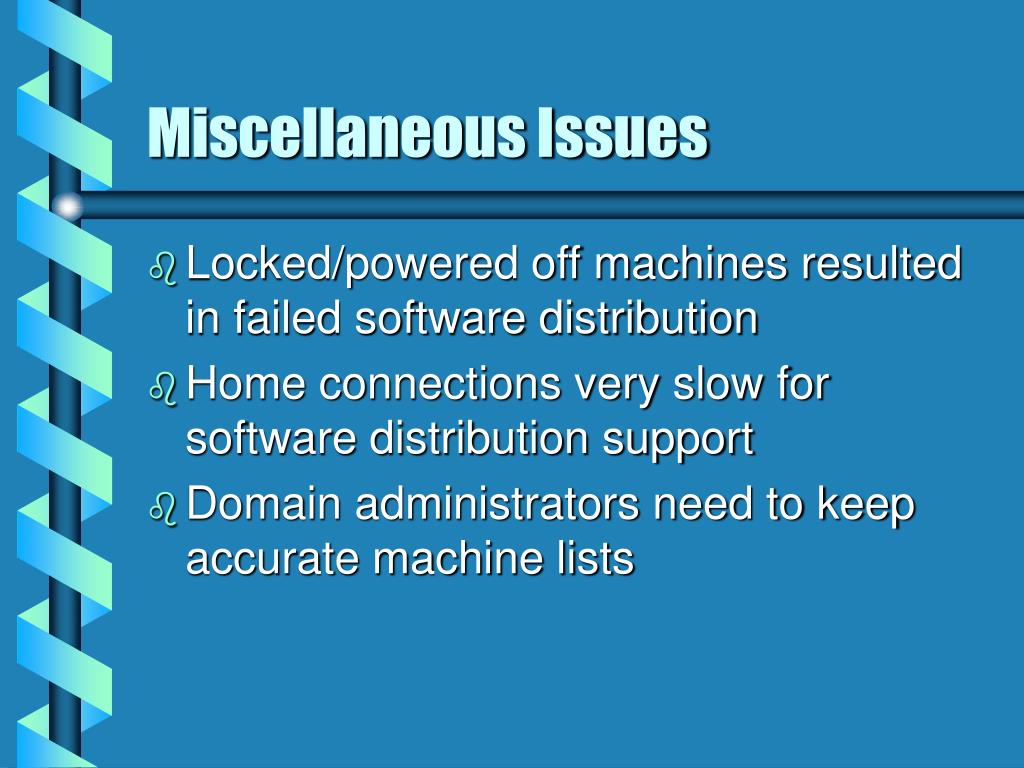 Miscellaneous Issues

Locked/powered off machines resulted in failed software distribution

Home connections very slow for software distribution support

Domain administrators need to keep accurate machine lists